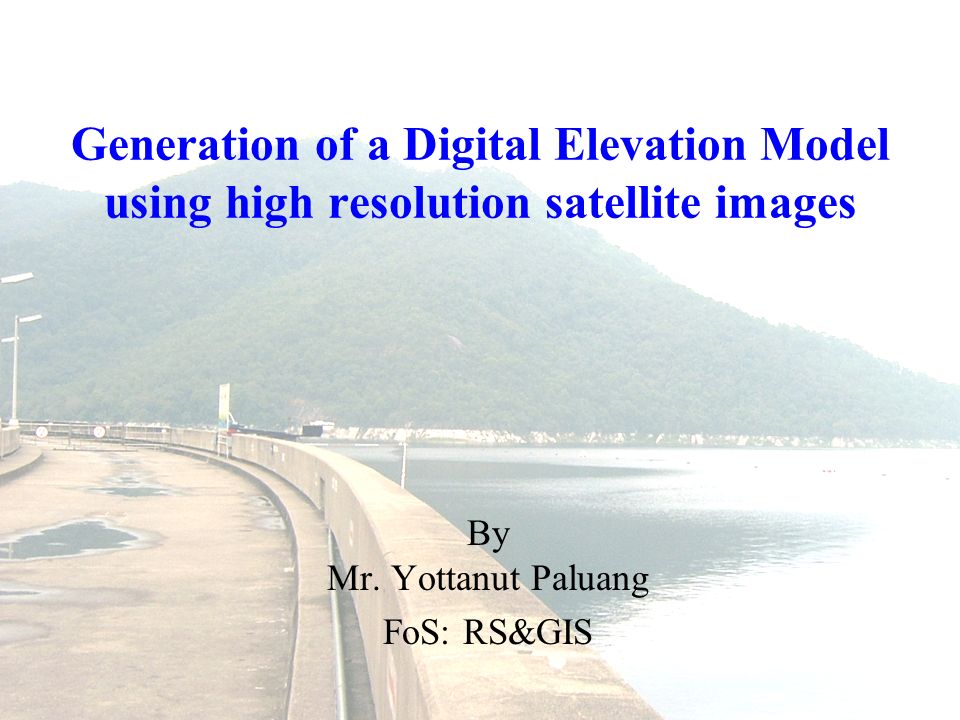 Generation of a Digital Elevation Model using high resolution satellite images

By
Mr. Yottanut Paluang
FoS: RS&GIS